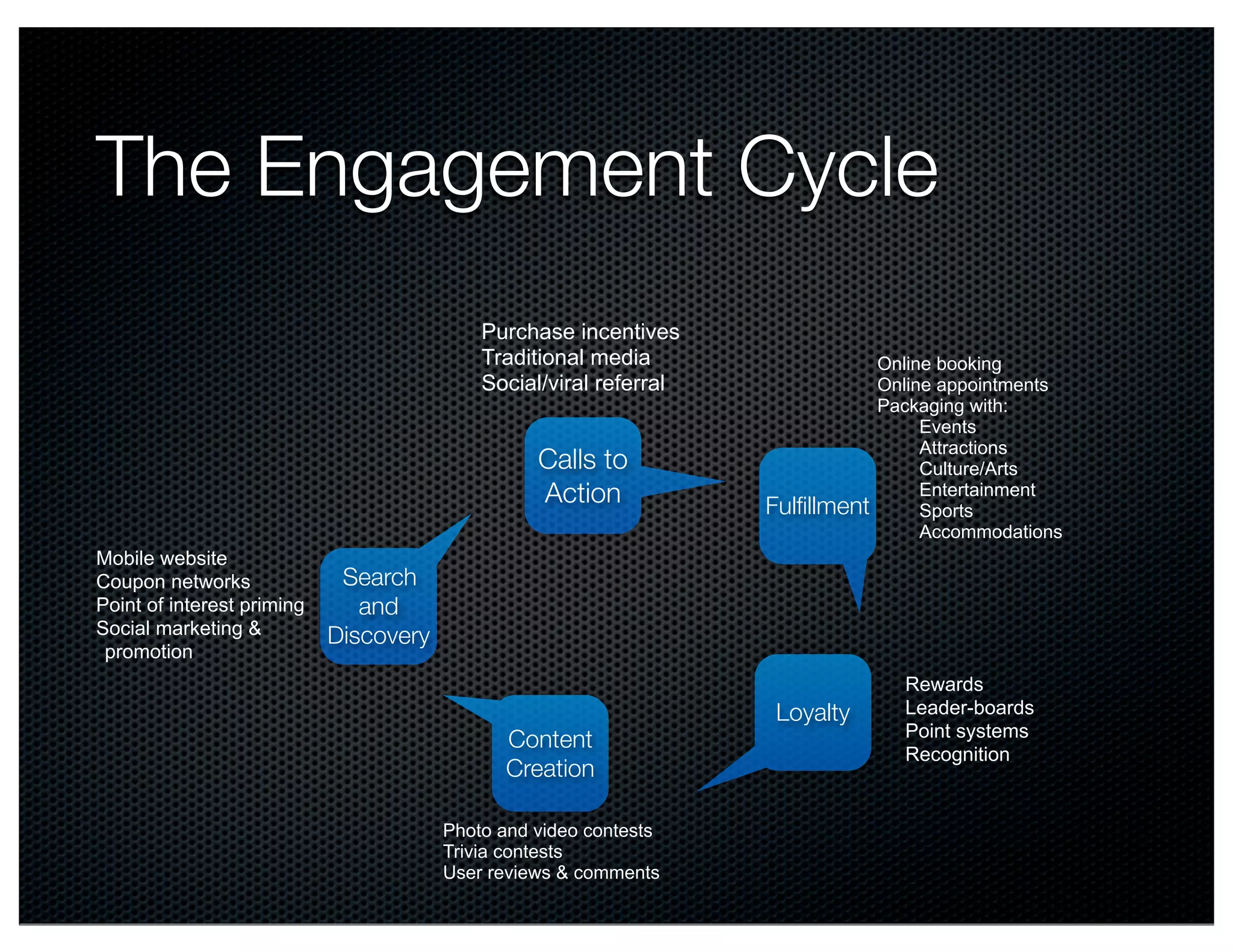 The Engagement Cycle

Purchase incentives
Traditional media
Social/viral referral

Calls to Action

Online booking
Online appointments
Packaging with:
Events
Attractions
Culture/Arts
Entertainment
Sports
Accommodations

Fulfillment

Mobile website
Coupon networks
Point of interest priming
Social marketing & promotion

Search and Discovery

Loyalty

Rewards
Leader-boards
Point systems
Recognition

Content Creation

Photo and video contests
Trivia contests
User reviews & comments